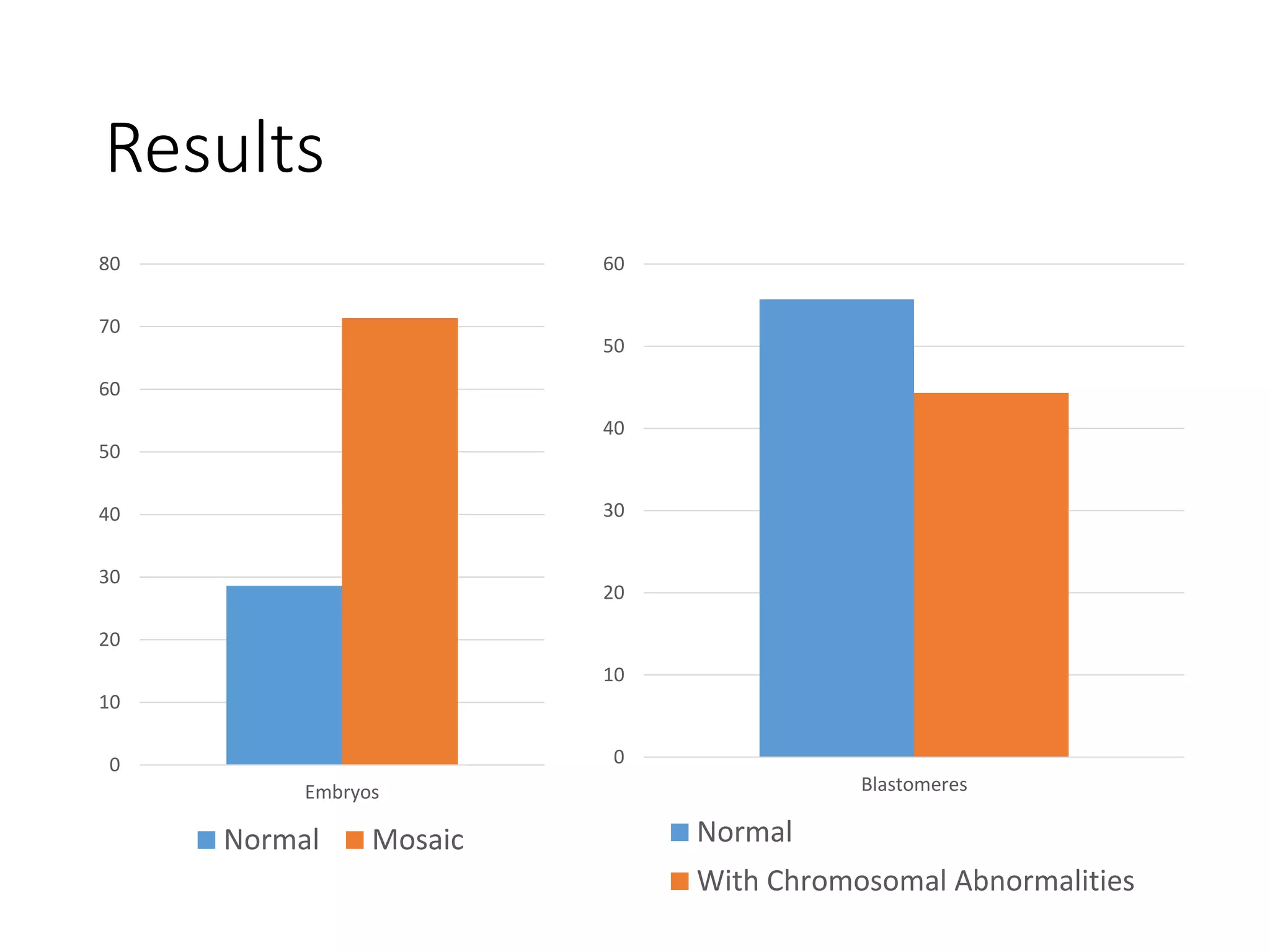 Results

80
70
60
50
40
30
20
10
0
Embryos
Normal Mosaic

60
50
40
30
20
10
0
Blastomeres
Normal
With Chromosomal Abnormalities